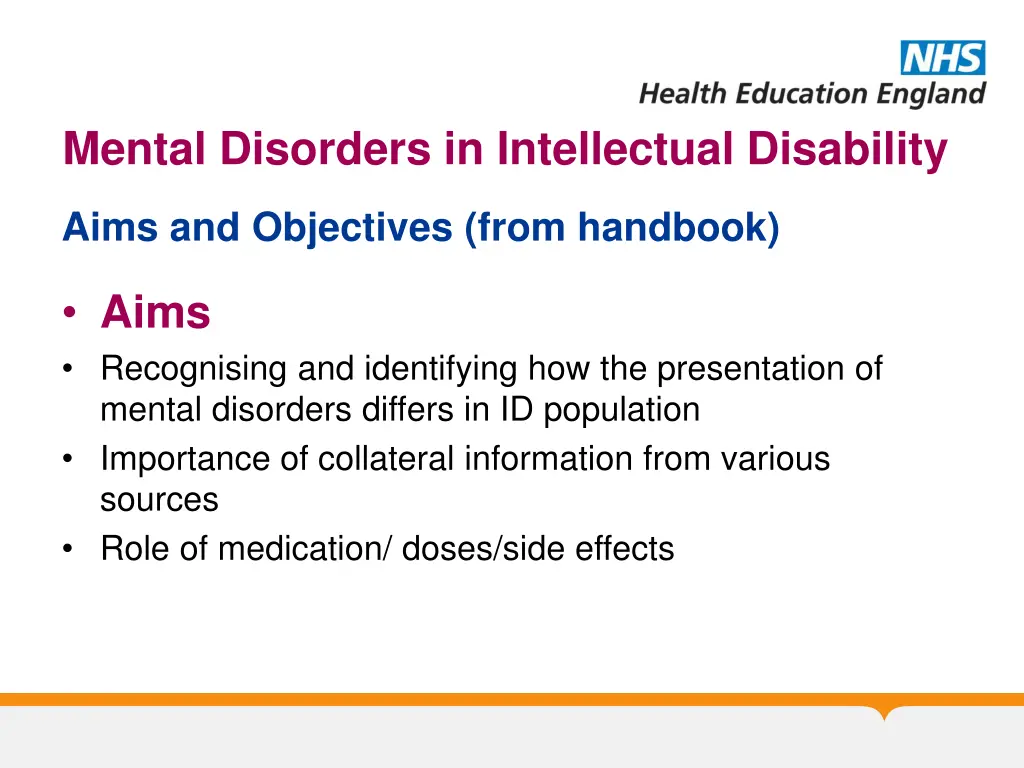 NHS
Health Education England

Mental Disorders in Intellectual Disability

Aims and Objectives (from handbook)

• Aims
• Recognising and identifying how the presentation of mental disorders differs in ID population
• Importance of collateral information from various sources
• Role of medication/ doses/side effects